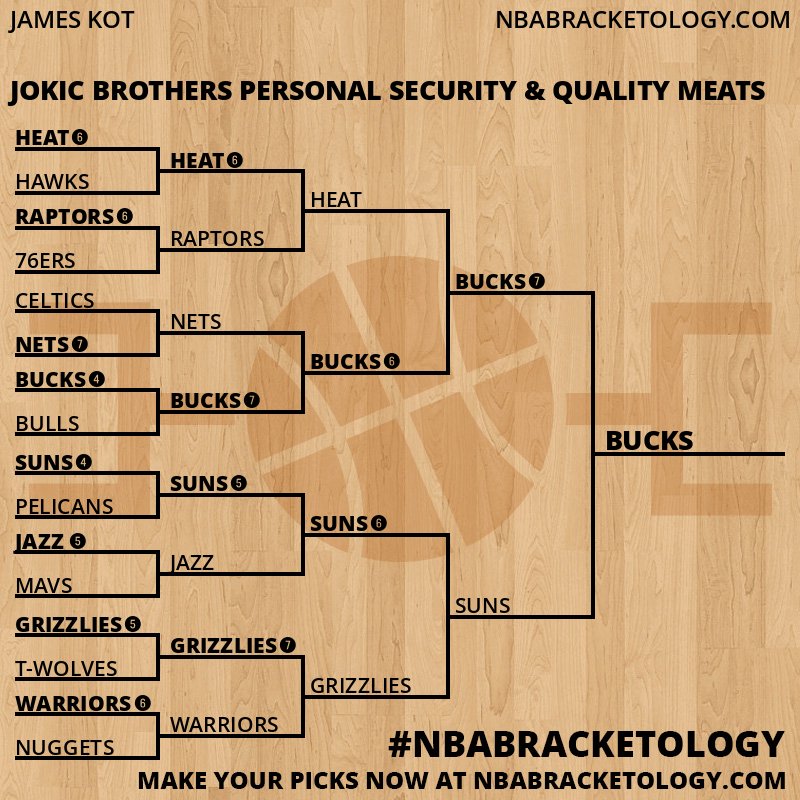 JAMES KOT

NBABRACKETOLOGY.COM

JOKIC BROTHERS PERSONAL SECURITY & QUALITY MEATS

HEAT 6
HAWKS
RAPTORS 6
76ERS
CELTICS
NETS 7
BUCKS 4
BULLS
SUNS 4
PELICANS
JAZZ 5
MAVS
GRIZZLIES 5
T-WOLVES
WARRIORS 6
NUGGETS

HEAT 6
RAPTORS
NETS
BUCKS 7
SUNS 5
JAZZ
GRIZZLIES 7
WARRIORS

HEAT
BUCKS 6
SUNS 6
GRIZZLIES

BUCKS 7
SUNS

BUCKS

#NBABRACKETOLOGY

MAKE YOUR PICKS NOW AT NBABRACKETOLOGY.COM